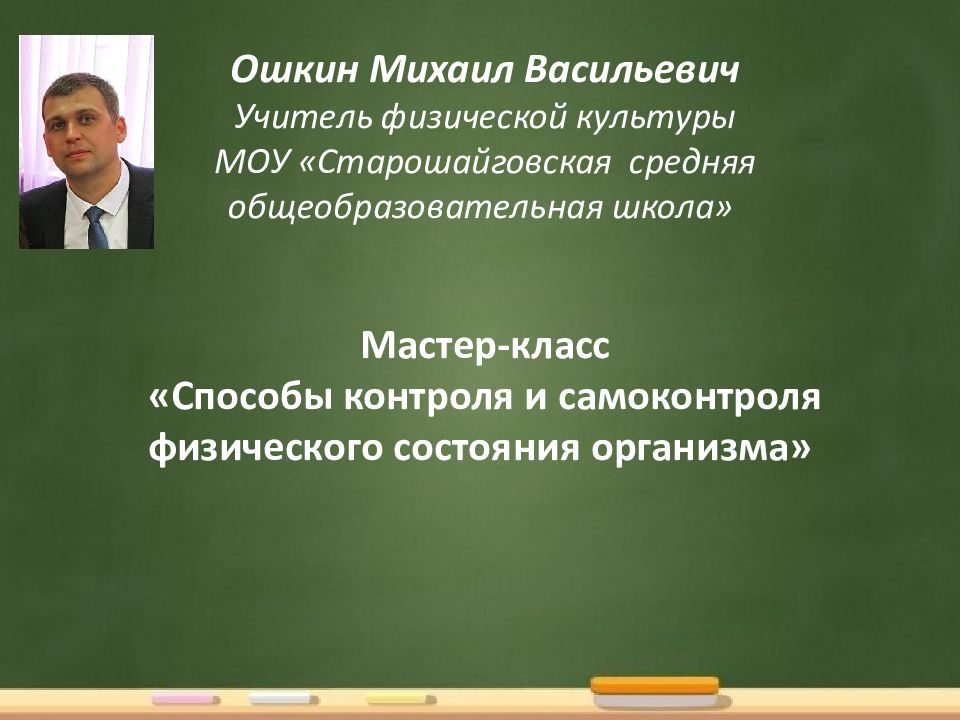 Ошкин Михаил Васильевич
Учитель физической культуры
МОУ «Старошайговская средняя общеобразовательная школа»

Мастер-класс
«Способы контроля и самоконтроля физического состояния организма»